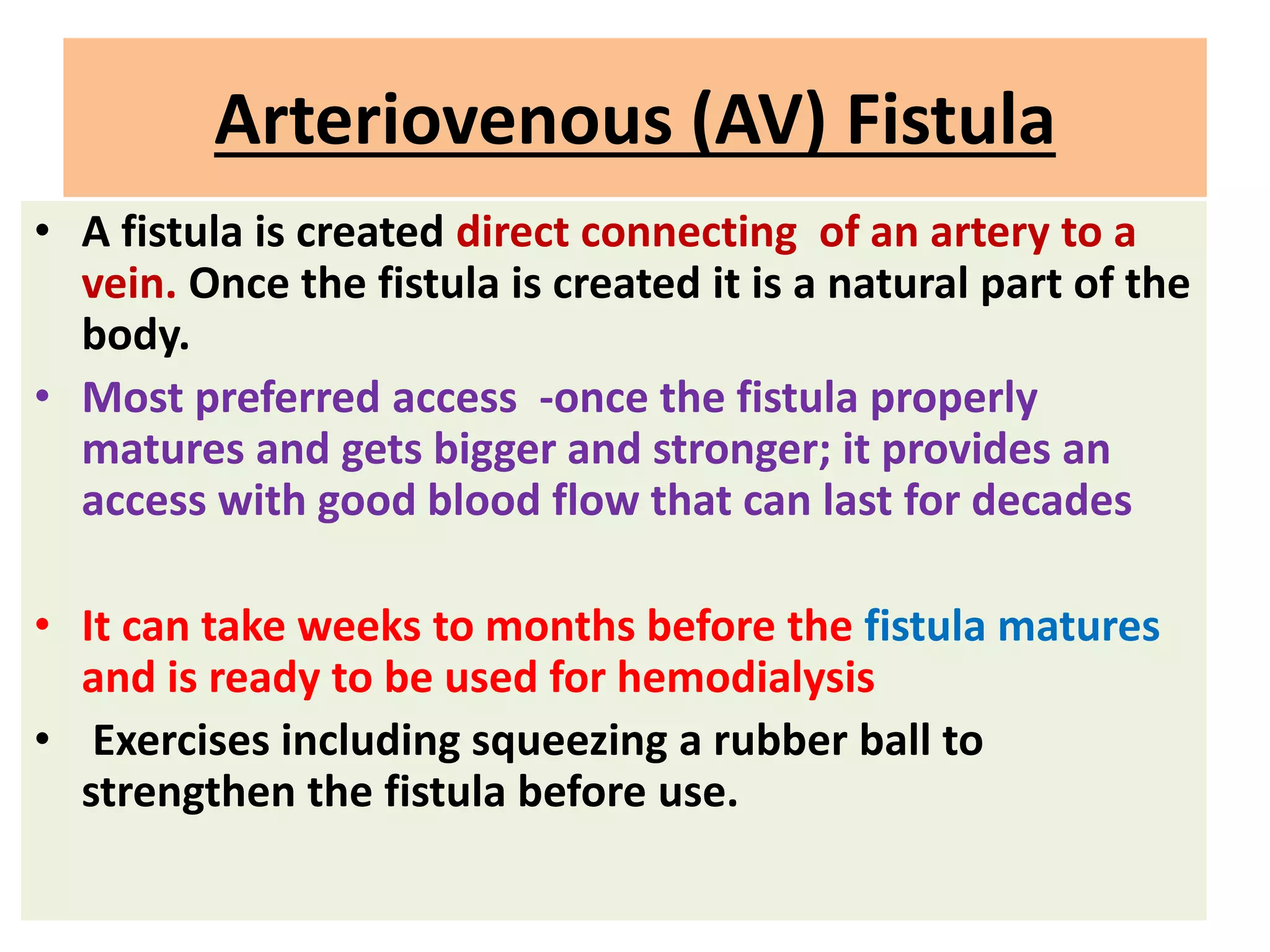 Arteriovenous (AV) Fistula

• A fistula is created direct connecting of an artery to a vein. Once the fistula is created it is a natural part of the body.

• Most preferred access -once the fistula properly matures and gets bigger and stronger; it provides an access with good blood flow that can last for decades

• It can take weeks to months before the fistula matures and is ready to be used for hemodialysis

• Exercises including squeezing a rubber ball to strengthen the fistula before use.